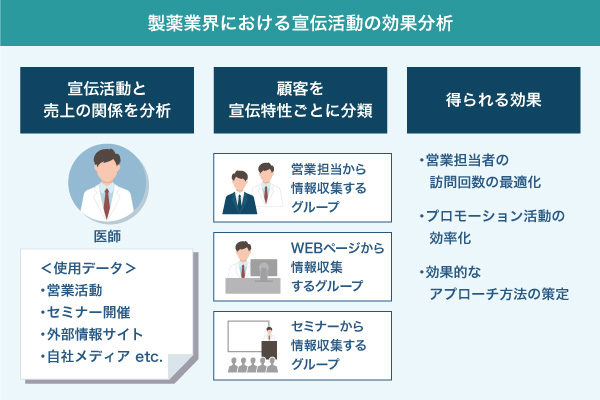 製薬業界における宣伝活動の効果分析

宣伝活動と
売上の関係を分析

医師

＜使用データ＞
・営業活動
・セミナー開催
・外部情報サイト
・自社メディア etc.

顧客を
宣伝特性ごとに分類

営業担当から
情報収集する
グループ

WEBページから
情報収集
するグループ

セミナーから
情報収集する
グループ

得られる効果

・営業担当者の
訪問回数の最適化

・プロモーション活動の
効率化

・効果的な
アプローチ方法の策定